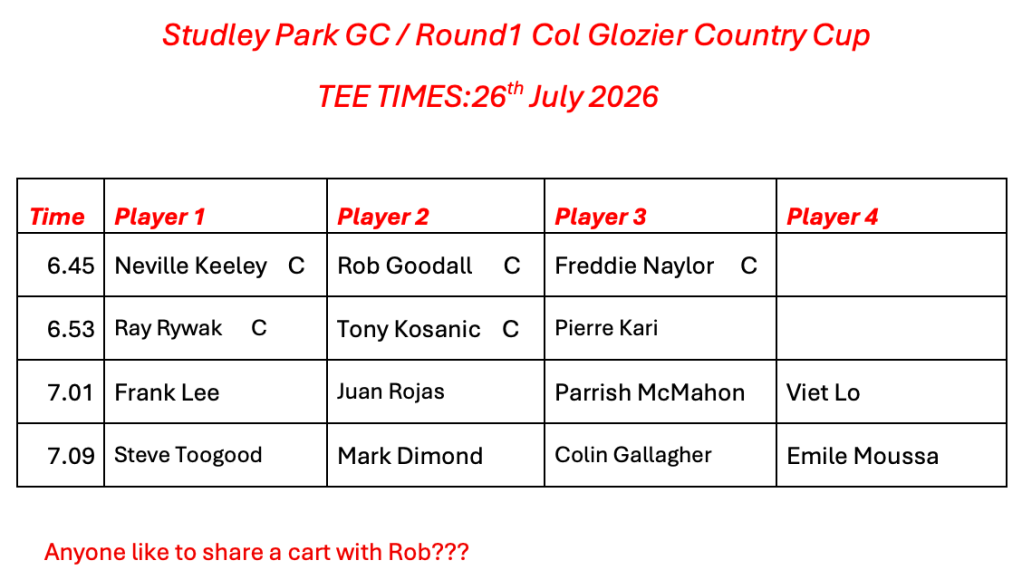 Studley Park GC / Round1 Col Glozier Country Cup

TEE TIMES:26$^{th}$ July 2026

| Time | Player 1 | Player 2 | Player 3 | Player 4 |
|---|---|---|---|---|
| 6.45 | Neville Keeley C | Rob Goodall C | Freddie Naylor C | |
| 6.53 | Ray Rywak C | Tony Kosanic C | Pierre Kari | |
| 7.01 | Frank Lee | Juan Rojas | Parrish McMahon | Viet Lo |
| 7.09 | Steve Toogood | Mark Dimond | Colin Gallagher | Emile Moussa |

Anyone like to share a cart with Rob???